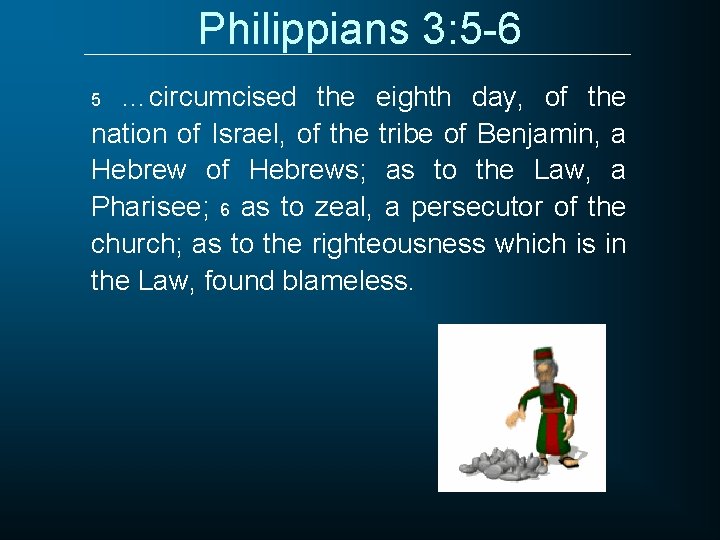 Philippians 3:5-6

5 …circumcised the eighth day, of the nation of Israel, of the tribe of Benjamin, a Hebrew of Hebrews; as to the Law, a Pharisee; 6 as to zeal, a persecutor of the church; as to the righteousness which is in the Law, found blameless.